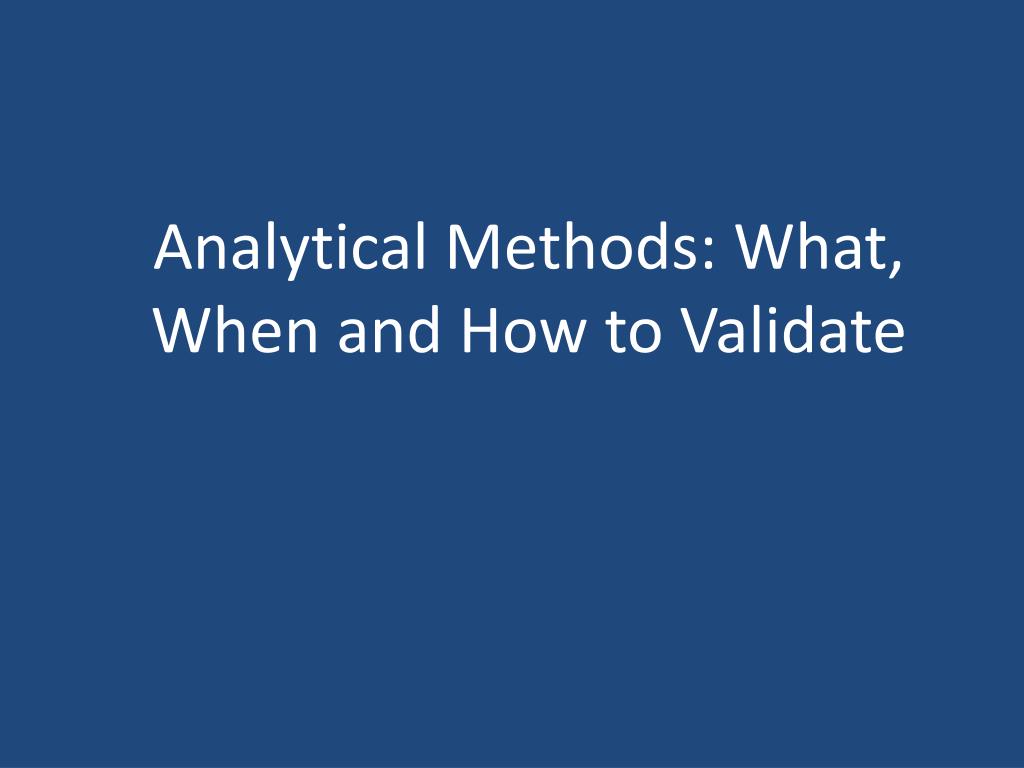 Analytical Methods: What, When and How to Validate